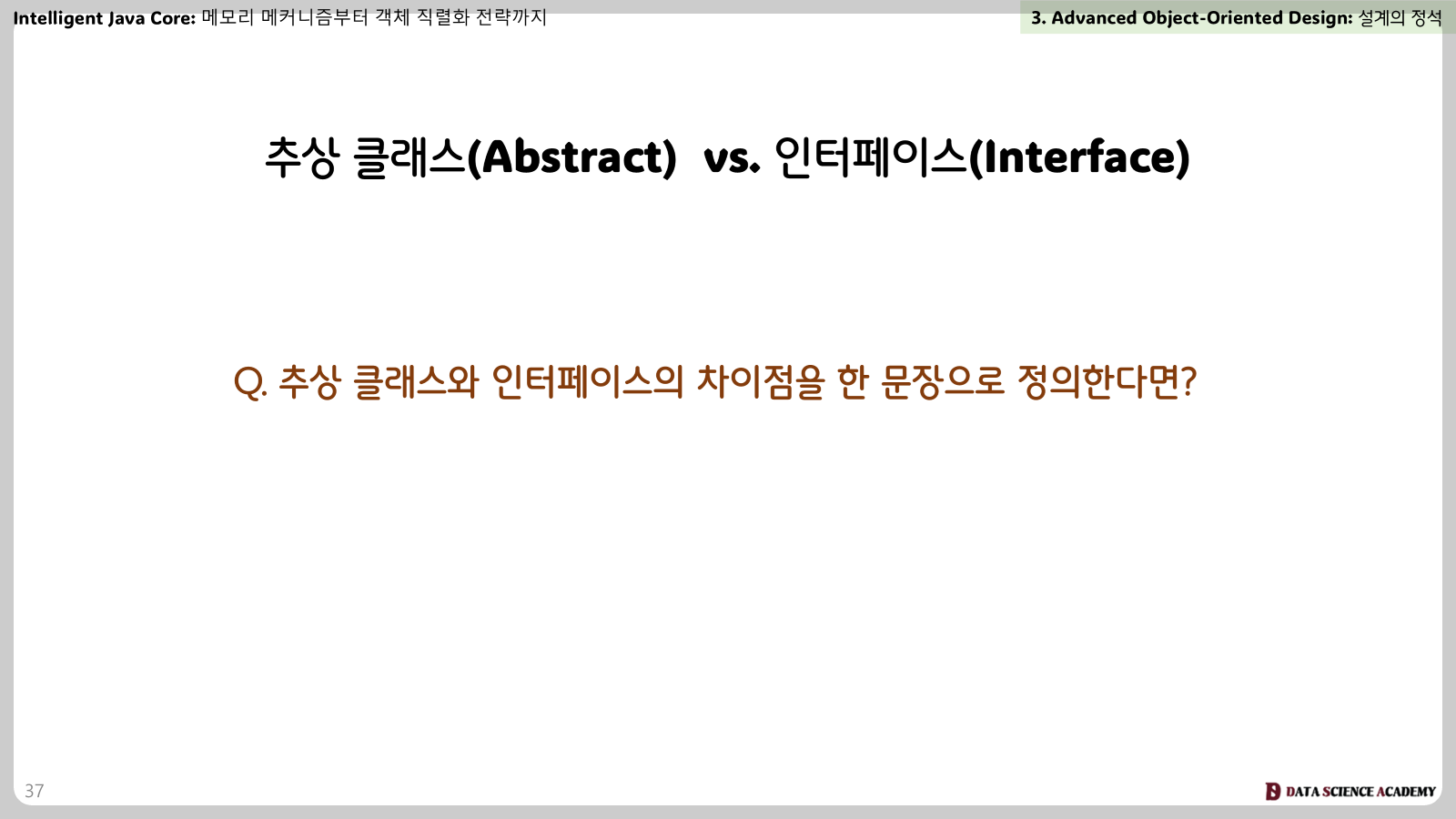 Intelligent Java Core: 메모리 메커니즘부터 객체 직렬화 전략까지

3. Advanced Object-Oriented Design: 설계의 정석

추상 클래스(Abstract) vs. 인터페이스(Interface)

Q. 추상 클래스와 인터페이스의 차이점을 한 문장으로 정의한다면?

37

DATA SCIENCE ACADEMY